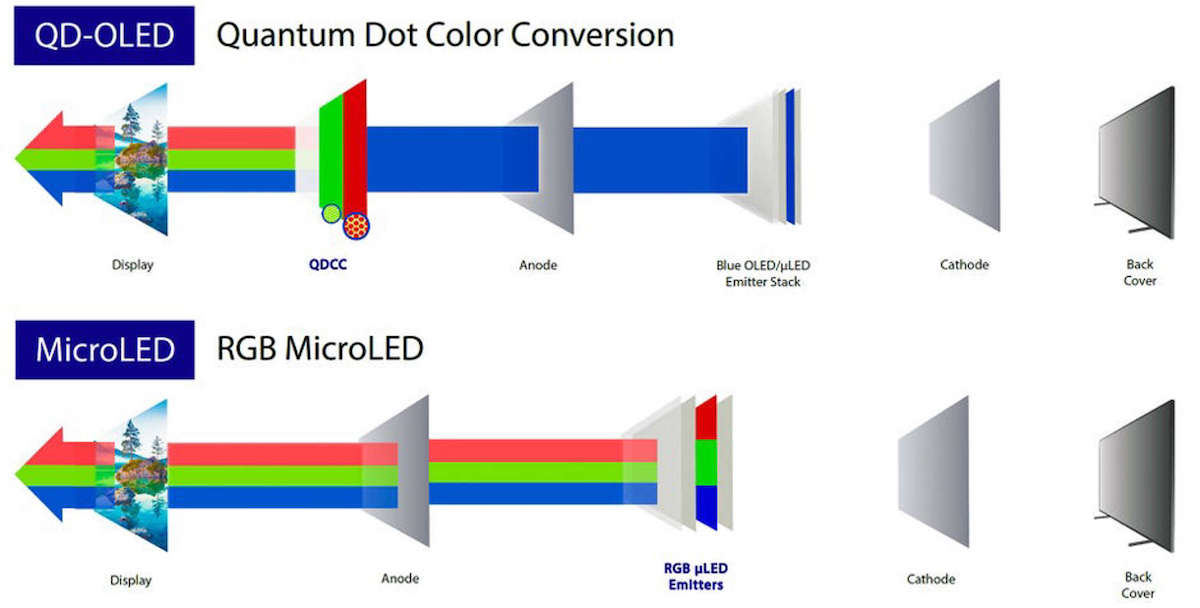 QD-OLED Quantum Dot Color Conversion

Display

QDCC

Anode

Blue OLED/µLED Emitter Stack

Cathode

Back Cover

MicroLED RGB MicroLED

Display

Anode

RGB µLED Emitters

Cathode

Back Cover